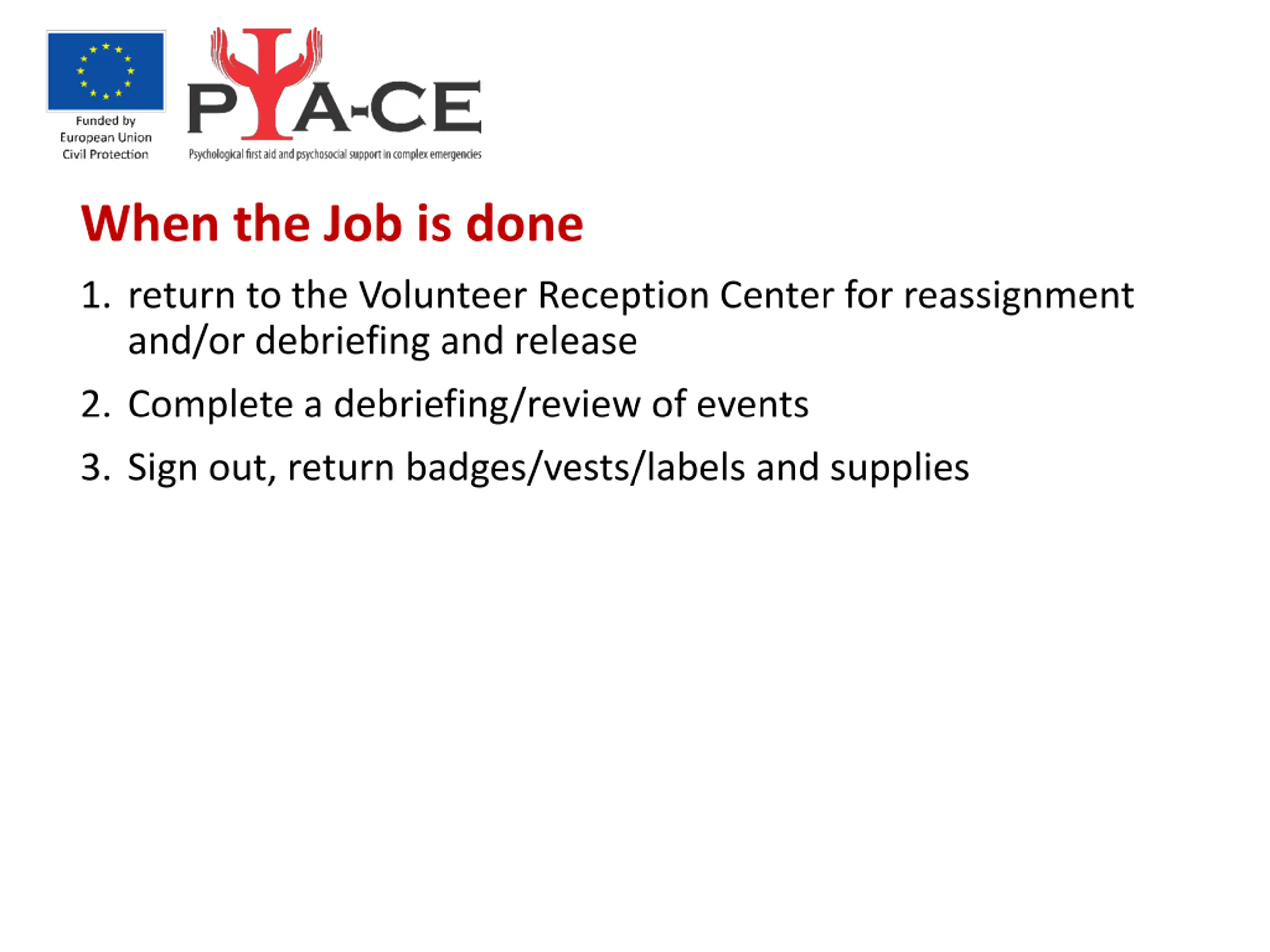 Funded by
European Union
Civil Protection

PΨA-CE
Psychological first aid and psychosocial support in complex emergencies

When the Job is done

1. return to the Volunteer Reception Center for reassignment and/or debriefing and release

2. Complete a debriefing/review of events

3. Sign out, return badges/vests/labels and supplies